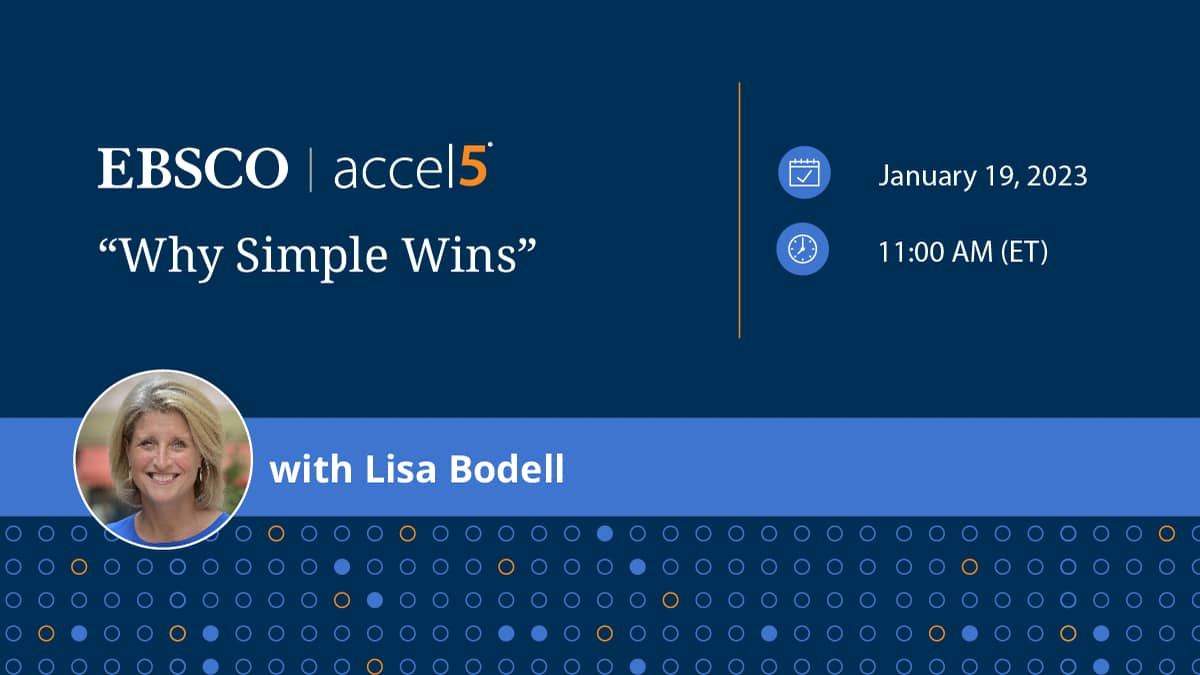 EBSCO | accel5

“Why Simple Wins”

January 19, 2023

11:00 AM (ET)

with Lisa Bodell